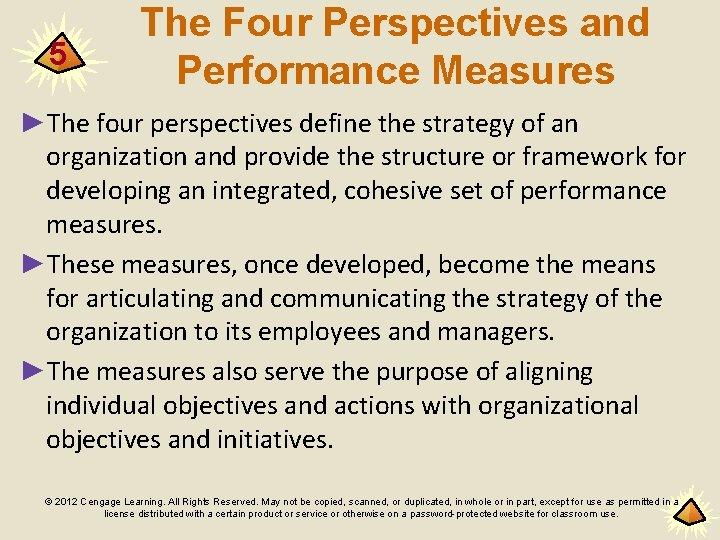 5

The Four Perspectives and Performance Measures

►The four perspectives define the strategy of an organization and provide the structure or framework for developing an integrated, cohesive set of performance measures.

►These measures, once developed, become the means for articulating and communicating the strategy of the organization to its employees and managers.

►The measures also serve the purpose of aligning individual objectives and actions with organizational objectives and initiatives.

© 2012 Cengage Learning. All Rights Reserved. May not be copied, scanned, or duplicated, in whole or in part, except for use as permitted in a license distributed with a certain product or service or otherwise on a password-protected website for classroom use.